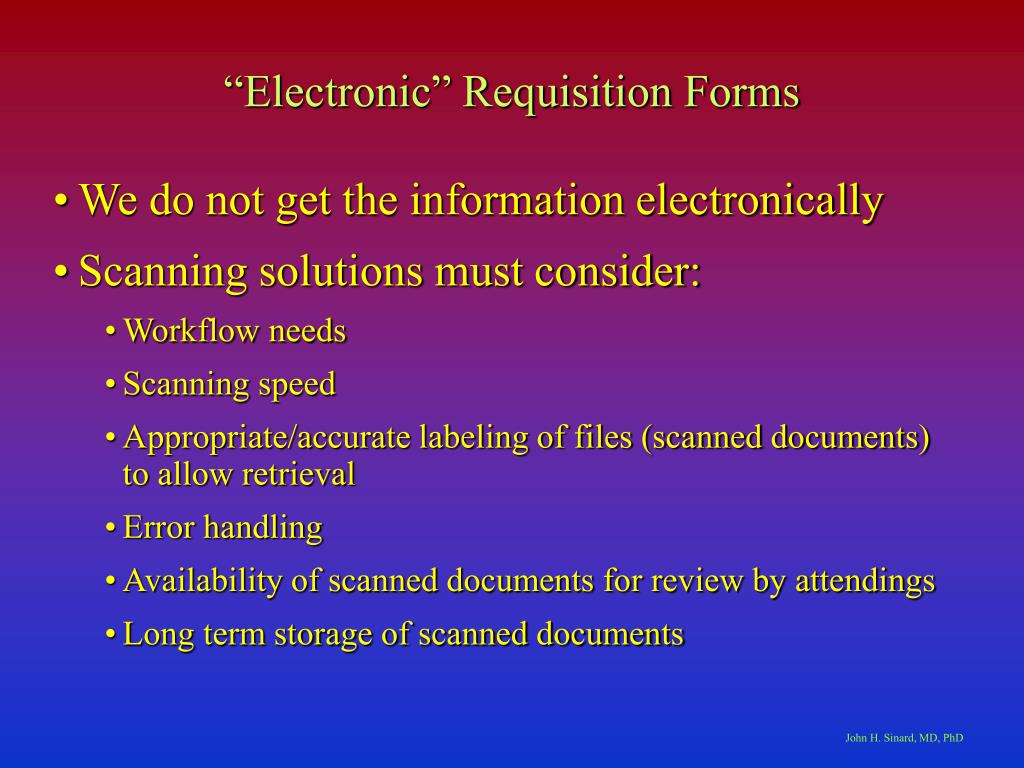 “Electronic” Requisition Forms

• We do not get the information electronically
• Scanning solutions must consider:
  • Workflow needs
  • Scanning speed
  • Appropriate/accurate labeling of files (scanned documents) to allow retrieval
  • Error handling
  • Availability of scanned documents for review by attendings
  • Long term storage of scanned documents

John H. Sinard, MD, PhD